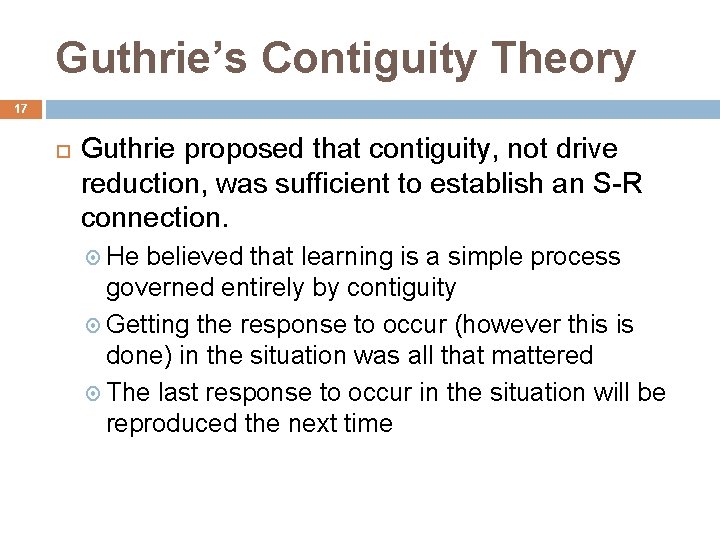 Guthrie's Contiguity Theory

17

Guthrie proposed that contiguity, not drive reduction, was sufficient to establish an S-R connection.

He believed that learning is a simple process governed entirely by contiguity

Getting the response to occur (however this is done) in the situation was all that mattered

The last response to occur in the situation will be reproduced the next time